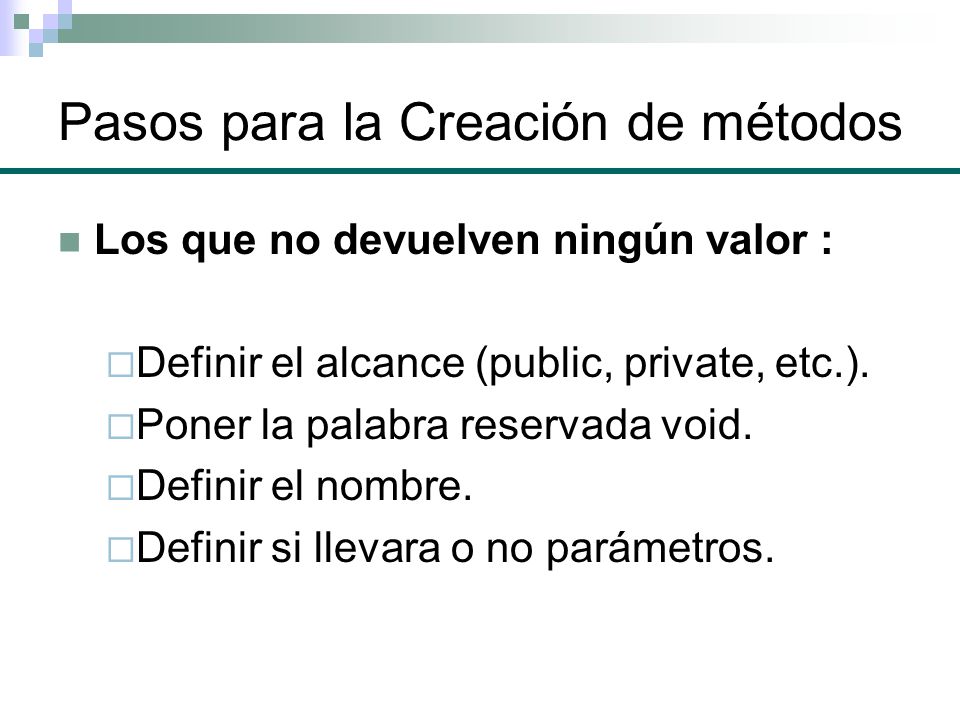 Pasos para la Creación de métodos

Los que no devuelven ningún valor :

Definir el alcance (public, private, etc.).
Poner la palabra reservada void.
Definir el nombre.
Definir si llevara o no parámetros.